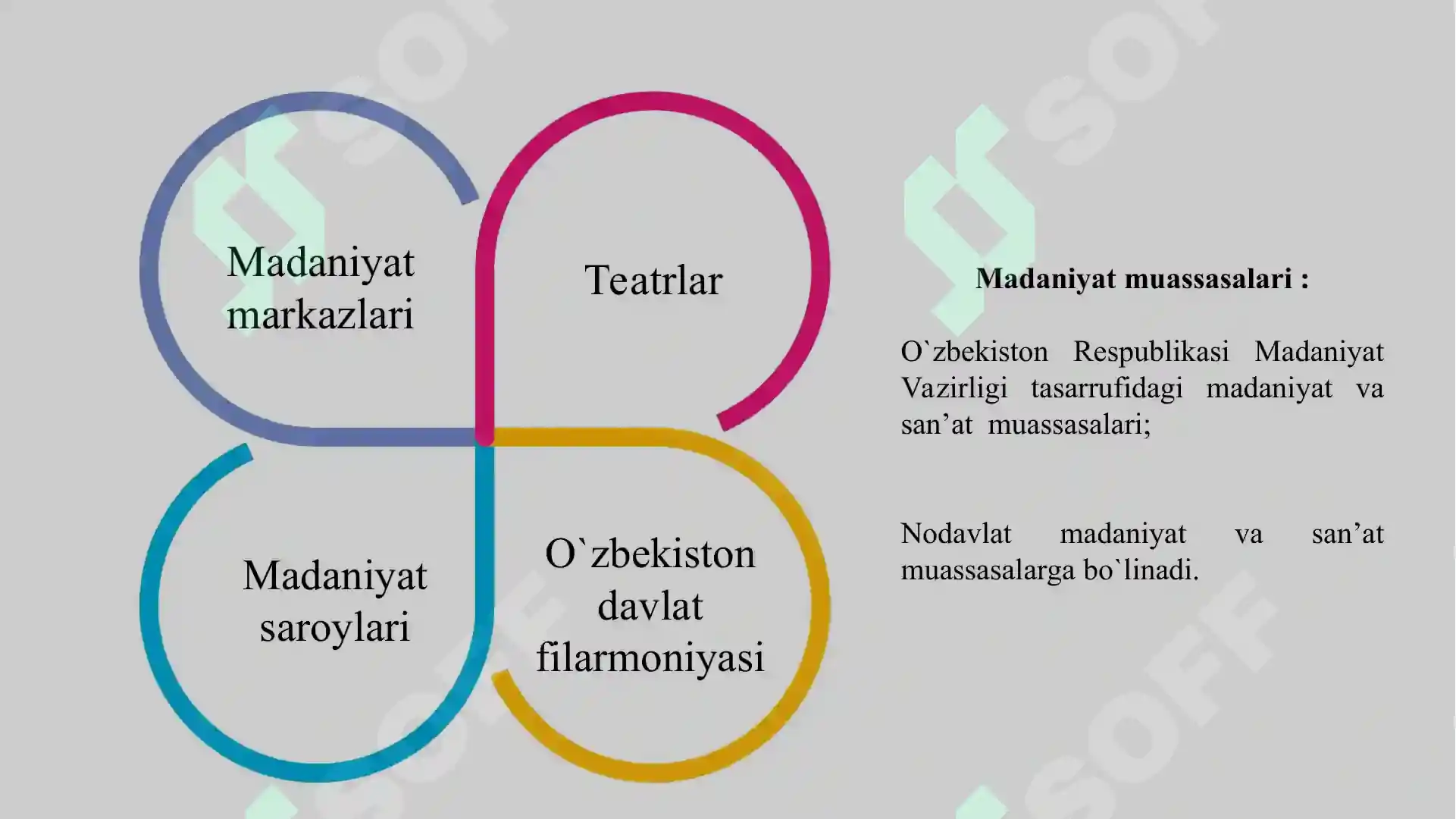 Madaniyat markazlari

Teatrlar

Madaniyat saroylari

O`zbekiston davlat filarmoniyasi

Madaniyat muassasalari :

O`zbekiston Respublikasi Madaniyat Vazirligi tasarrufidagi madaniyat va san’at muassasalari;

Nodavlat madaniyat va san’at muassasalarga bo`linadi.

SOFF

SOFF

SOFF

SOFF